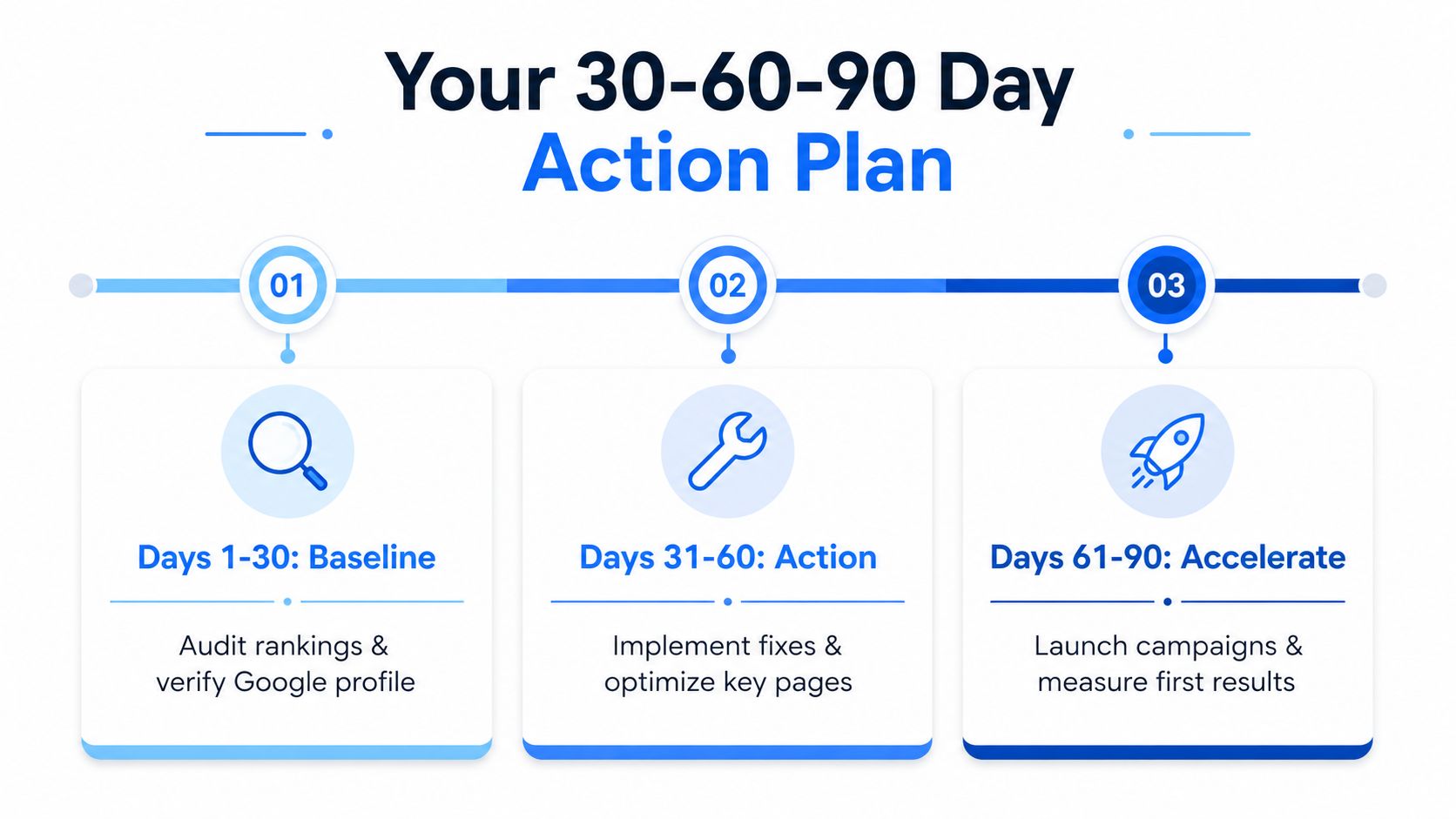 Your 30-60-90 Day
Action Plan

01

02

03

Days 1-30: Baseline

Audit rankings & verify Google profile

Days 31-60: Action

Implement fixes & optimize key pages

Days 61-90: Accelerate

Launch campaigns & measure first results